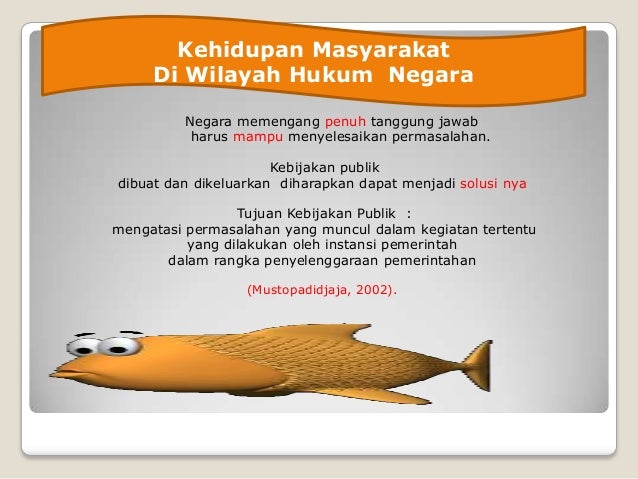 Kehidupan Masyarakat
Di Wilayah Hukum Negara

Negara memengang penuh tanggung jawab
harus mampu menyelesaikan permasalahan.

Kebijakan publik
dibuat dan dikeluarkan diharapkan dapat menjadi solusi nya

Tujuan Kebijakan Publik :
mengatasi permasalahan yang muncul dalam kegiatan tertentu
yang dilakukan oleh instansi pemerintah
dalam rangka penyelenggaraan pemerintahan

(Mustopadidjaja, 2002).